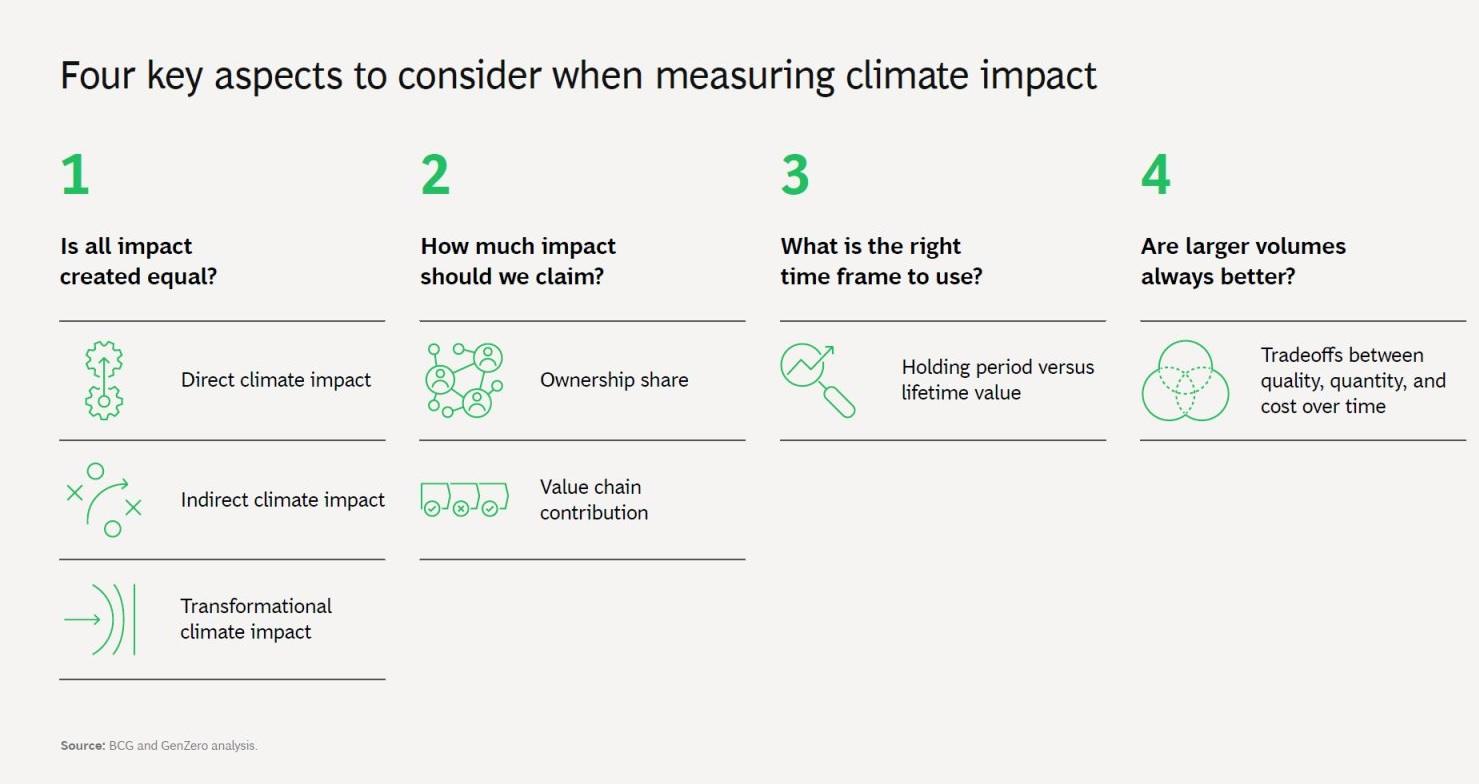 Four key aspects to consider when measuring climate impact

1

Is all impact created equal?

Direct climate impact

Indirect climate impact

Transformational climate impact

2

How much impact should we claim?

Ownership share

Value chain contribution

3

What is the right time frame to use?

Holding period versus lifetime value

4

Are larger volumes always better?

Tradeoffs between quality, quantity, and cost over time

Source: BCG and GenZero analysis.